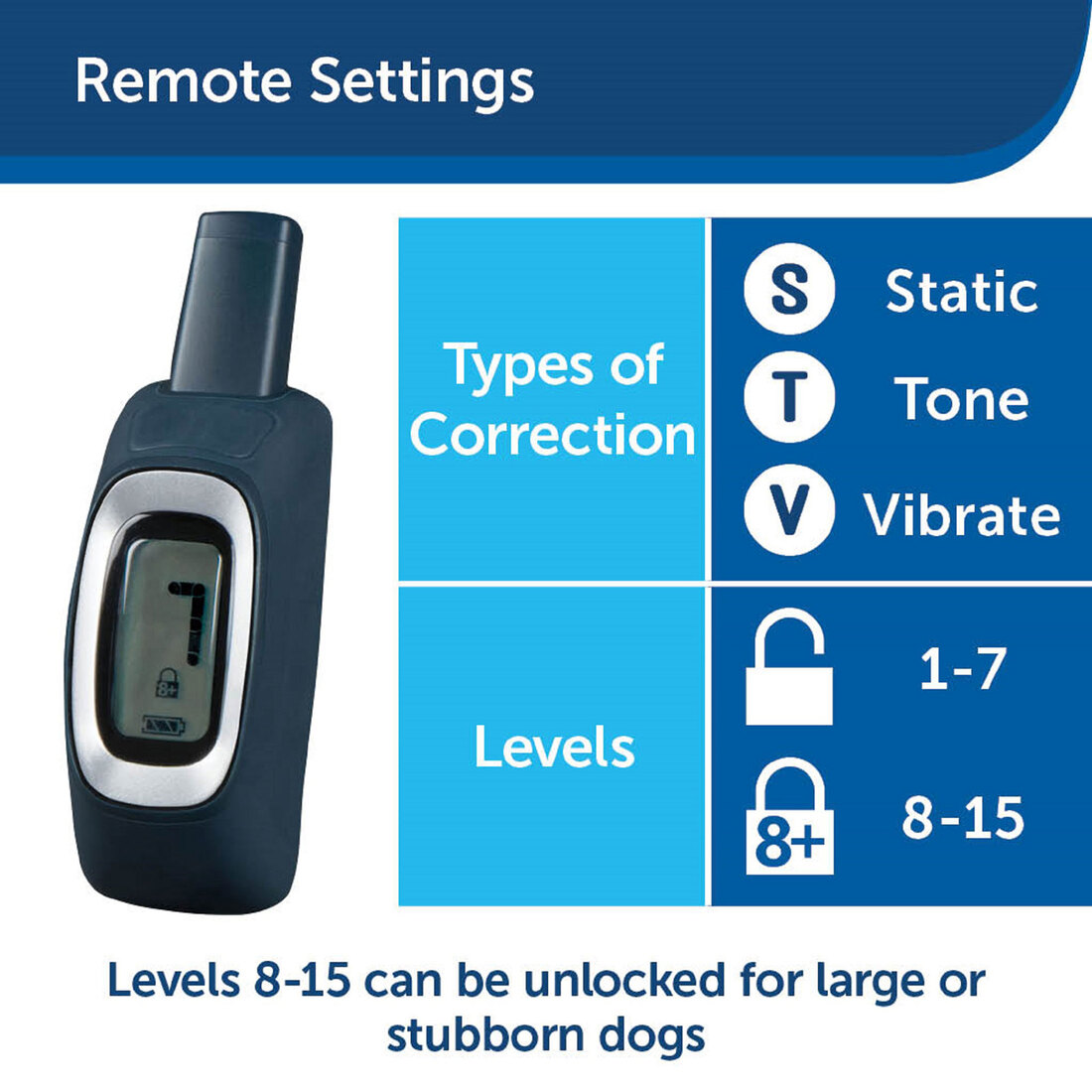 Remote Settings

7

8+

| Types of Correction | S Static<br>T Tone<br>V Vibrate |
|---|---|
| Levels | 1-7<br>8+ 8-15 |

Levels 8-15 can be unlocked for large or stubborn dogs